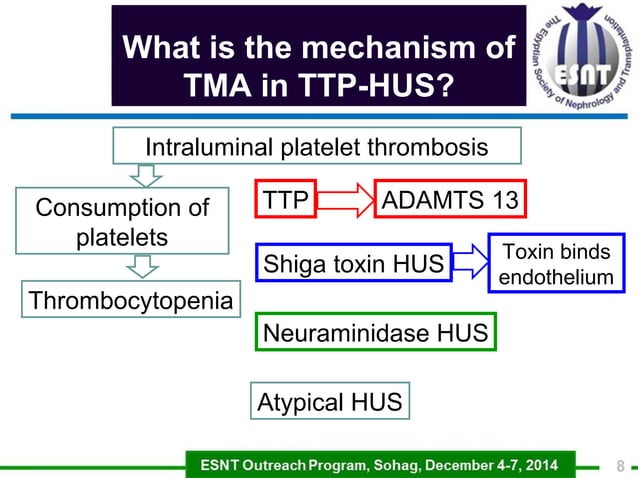 What is the mechanism of TMA in TTP-HUS?

The Egyptian Society of Nephrology and Transplantation
ESNT

Intraluminal platelet thrombosis

Consumption of platelets

Thrombocytopenia

TTP

ADAMTS 13

Shiga toxin HUS

Toxin binds endothelium

Neuraminidase HUS

Atypical HUS

ESNT Outreach Program, Sohag, December 4-7, 2014

8